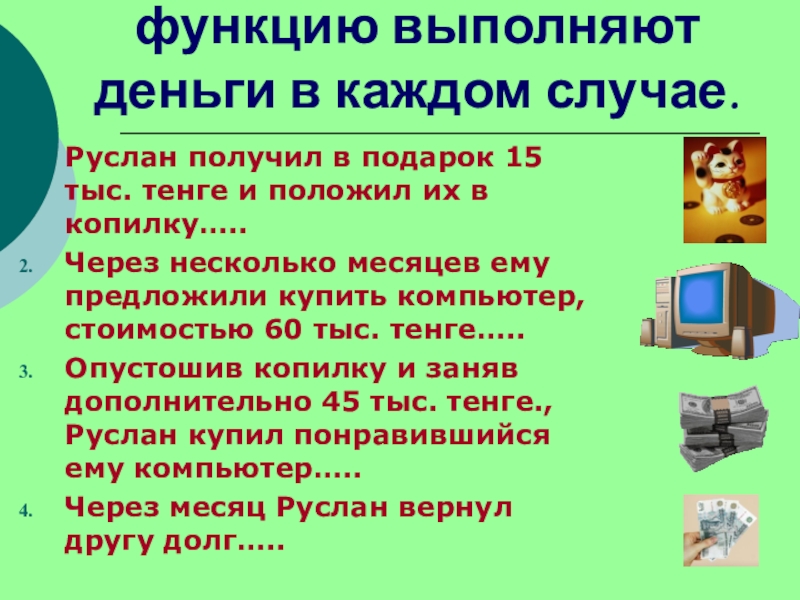 функцию выполняют деньги в каждом случае.

Руслан получил в подарок 15 тыс. тенге и положил их в копилку.....

2. Через несколько месяцев ему предложили купить компьютер, стоимостью 60 тыс. тенге.....

3. Опустошив копилку и заняв дополнительно 45 тыс. тенге., Руслан купил понравившийся ему компьютер.....

4. Через месяц Руслан вернул другу долг.....